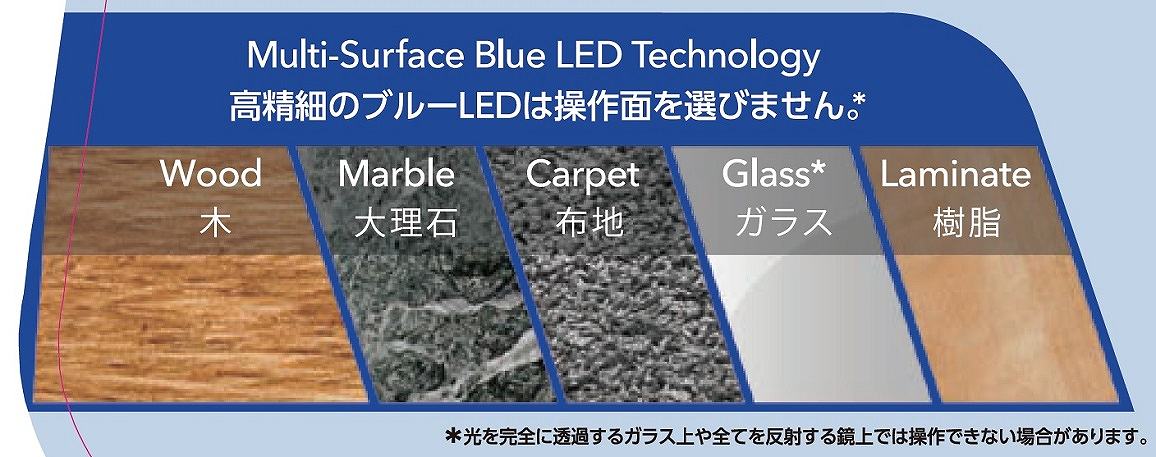 Multi-Surface Blue LED Technology
高精細のブルーLEDは操作面を選びません。*

Wood
木

Marble
大理石

Carpet
布地

Glass*
ガラス

Laminate
樹脂

*光を完全に透過するガラス上や全てを反射する鏡上では操作できない場合があります。